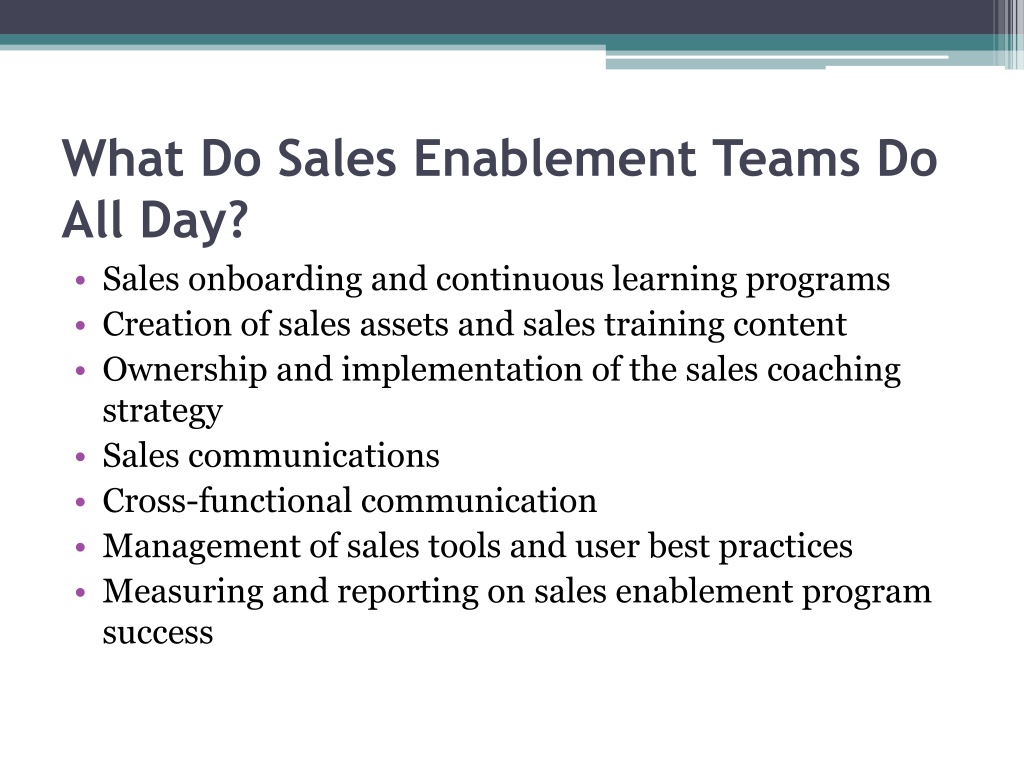 What Do Sales Enablement Teams Do All Day?

• Sales onboarding and continuous learning programs
• Creation of sales assets and sales training content
• Ownership and implementation of the sales coaching strategy
• Sales communications
• Cross-functional communication
• Management of sales tools and user best practices
• Measuring and reporting on sales enablement program success